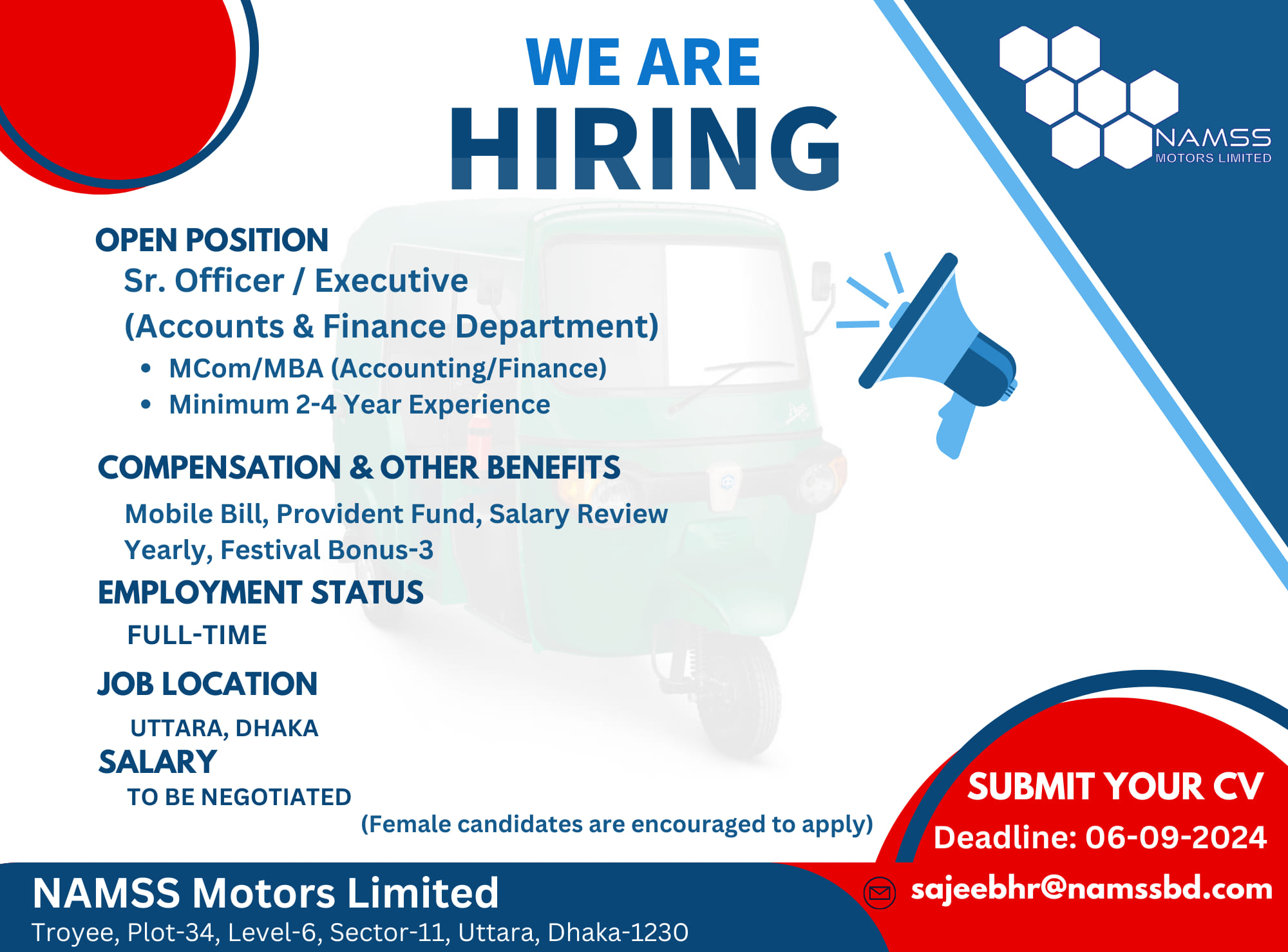 WE ARE
HIRING

NAMSS
MOTORS LIMITED

OPEN POSITION
Sr. Officer / Executive
(Accounts & Finance Department)
• MCom/MBA (Accounting/Finance)
• Minimum 2-4 Year Experience

COMPENSATION & OTHER BENEFITS
Mobile Bill, Provident Fund, Salary Review Yearly, Festival Bonus-3

EMPLOYMENT STATUS
FULL-TIME

JOB LOCATION
UTTARA, DHAKA

SALARY
TO BE NEGOTIATED

(Female candidates are encouraged to apply)

SUBMIT YOUR CV
Deadline: 06-09-2024
sajeebhr@namssbd.com

NAMSS Motors Limited
Troyee, Plot-34, Level-6, Sector-11, Uttara, Dhaka-1230